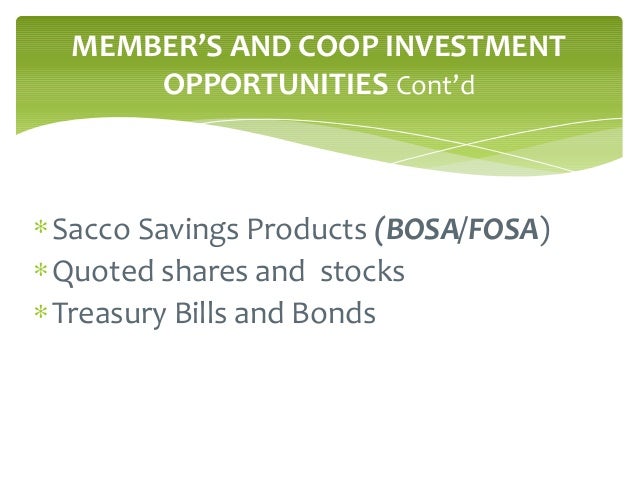 MEMBER'S AND COOP INVESTMENT OPPORTUNITIES Cont'd

* Sacco Savings Products (BOSA/FOSA)
* Quoted shares and stocks
* Treasury Bills and Bonds